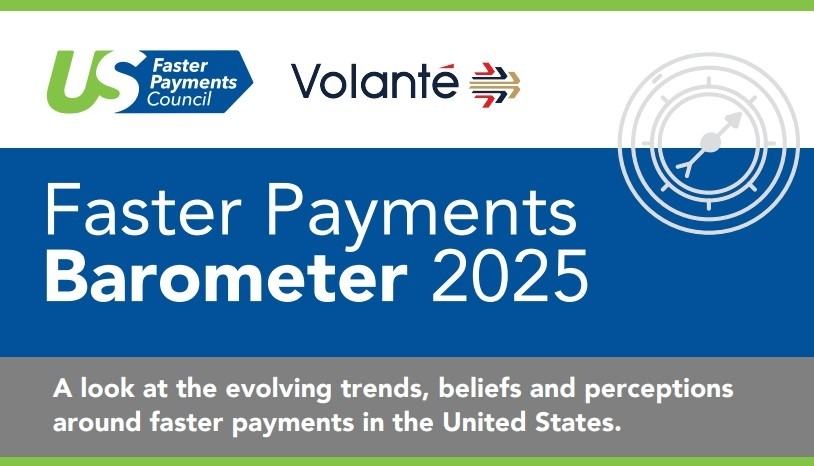 US Faster Payments Council

Volanté

Faster Payments Barometer 2025

A look at the evolving trends, beliefs and perceptions around faster payments in the United States.